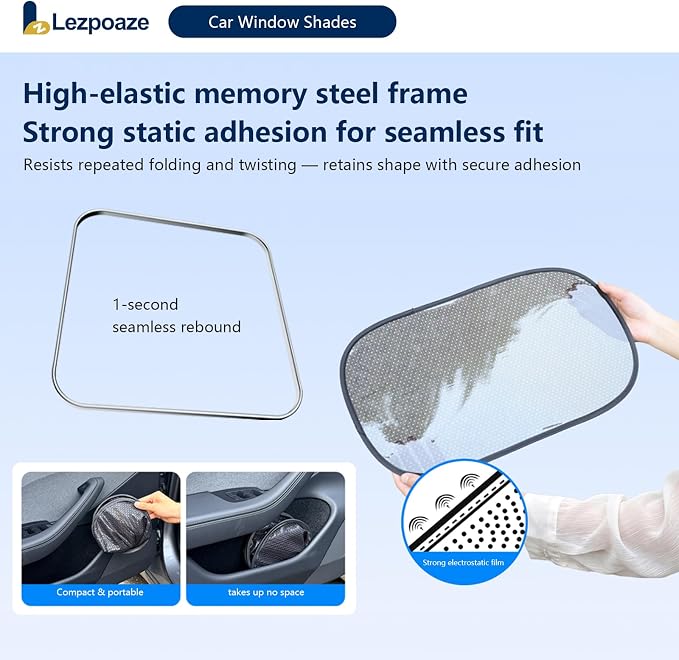 Lezpoaze

Car Window Shades

High-elastic memory steel frame
Strong static adhesion for seamless fit

Resists repeated folding and twisting — retains shape with secure adhesion

1-second seamless rebound

Compact & portable

takes up no space

Strong electrostatic film